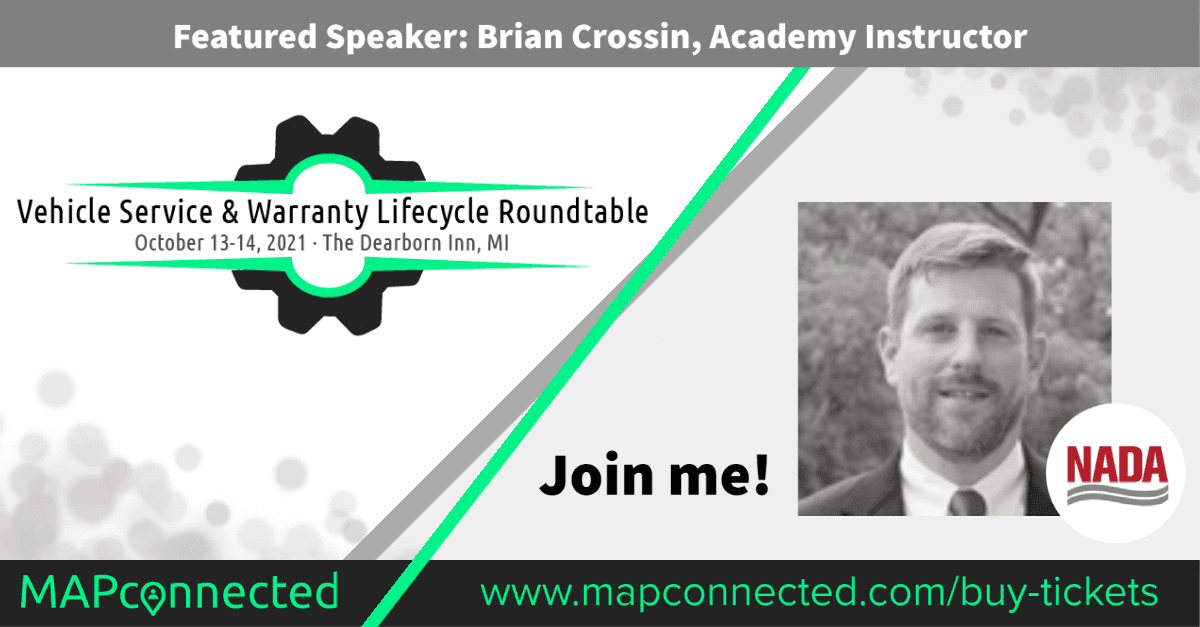 Featured Speaker: Brian Crossin, Academy Instructor

Vehicle Service & Warranty Lifecycle Roundtable
October 13-14, 2021 · The Dearborn Inn, MI

Join me!

NADA

MAPconnected

www.mapconnected.com/buy-tickets